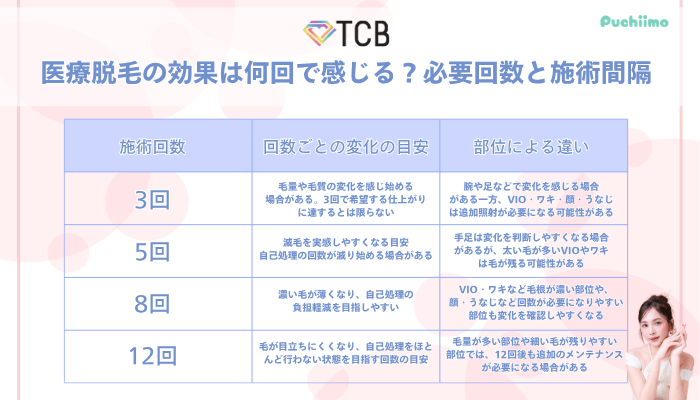 TCB

Puchiimo

医療脱毛の効果は何回で感じる？必要回数と施術間隔

| 施術回数 | 回数ごとの変化の目安 | 部位による違い |
|---|---|---|
| 3回 | 毛量や毛質の変化を感じ始める場合がある。3回で希望する仕上がりに達するとは限らない | 腕や足などで変化を感じる場合がある一方、VIO・ワキ・顔・うなじは追加照射が必要になる可能性がある |
| 5回 | 減毛を実感しやすくなる目安 自己処理の回数が減り始める場合がある | 手足は変化を判断しやすくなる場合があるが、太い毛が多いVIOやワキは毛が残る可能性がある |
| 8回 | 濃い毛が薄くなり、自己処理の負担軽減を目指しやすい | VIO・ワキなど毛根が濃い部位や、顔・うなじなど回数が必要になりやすい部位も変化を確認しやすくなる |
| 12回 | 毛が目立ちにくくなり、自己処理をほとんど行わない状態を目指す回数の目安 | 毛量が多い部位や細い毛が残りやすい部位では、12回後も追加のメンテナンスが必要になる場合がある |